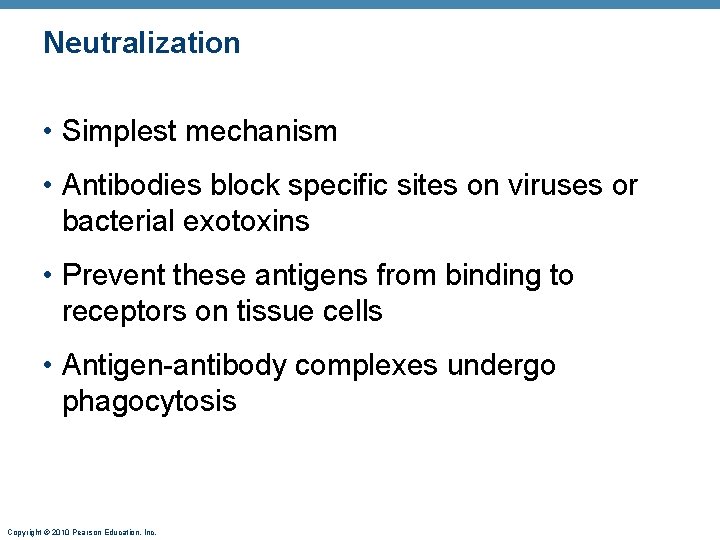 Neutralization

• Simplest mechanism

• Antibodies block specific sites on viruses or bacterial exotoxins

• Prevent these antigens from binding to receptors on tissue cells

• Antigen-antibody complexes undergo phagocytosis

Copyright © 2010 Pearson Education, Inc.